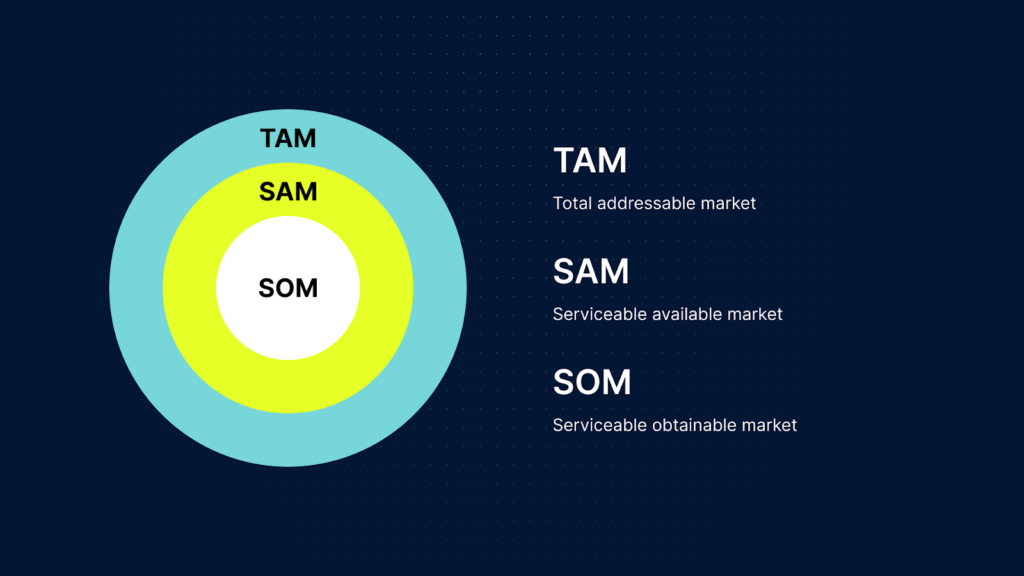 TAM
SAM
SOM

TAM
Total addressable market

SAM
Serviceable available market

SOM
Serviceable obtainable market